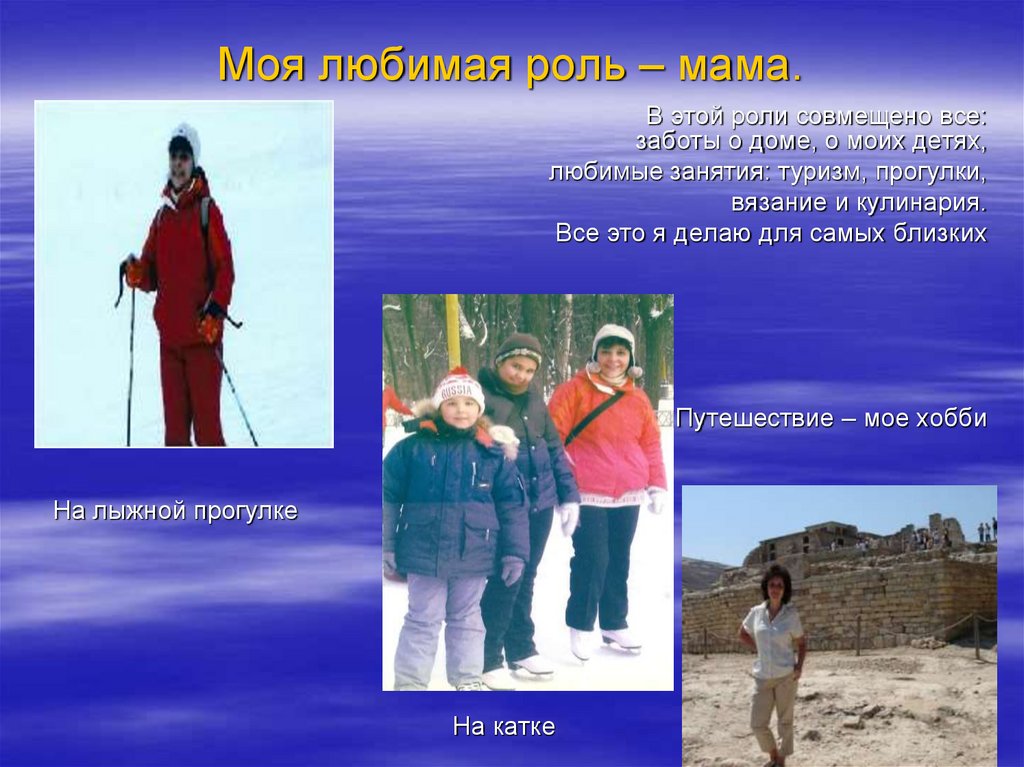 Моя любимая роль – мама.

В этой роли совмещено все: заботы о доме, о моих детях, любимые занятия: туризм, прогулки, вязание и кулинария. Все это я делаю для самых близких

RUSSIA

Путешествие – мое хобби

На лыжной прогулке

На катке